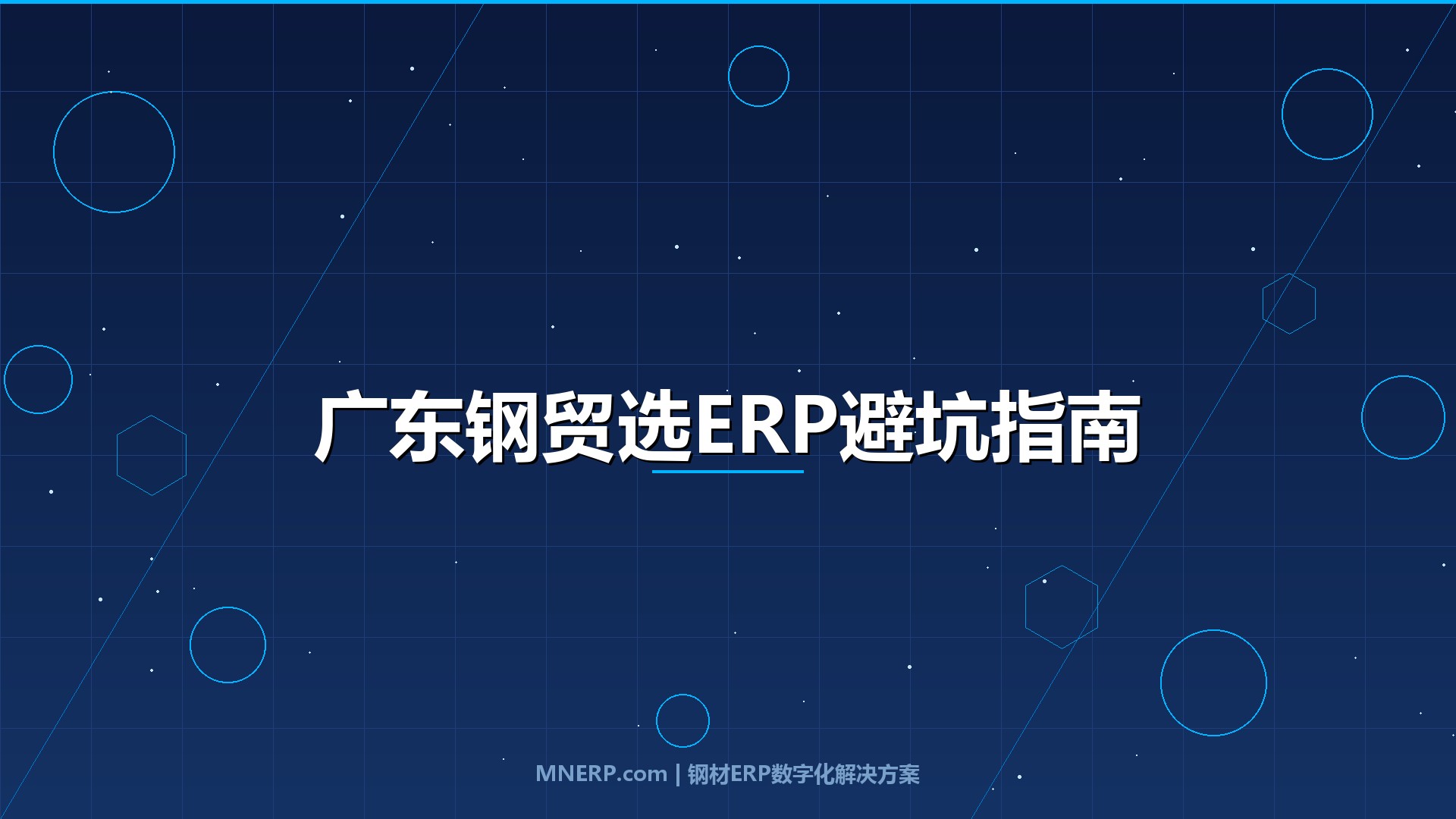 广东钢贸选ERP避坑指南

MNERP.com | 钢材ERP数字化解决方案